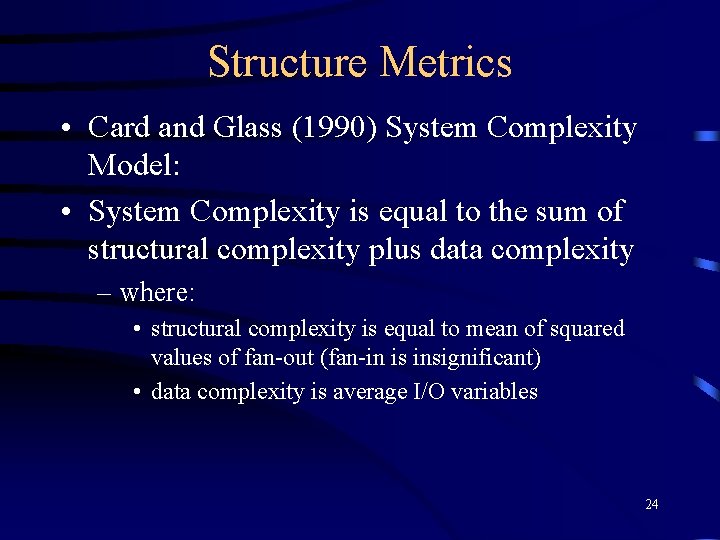 Structure Metrics

• Card and Glass (1990) System Complexity Model:

• System Complexity is equal to the sum of structural complexity plus data complexity

– where:

• structural complexity is equal to mean of squared values of fan-out (fan-in is insignificant)

• data complexity is average I/O variables

24